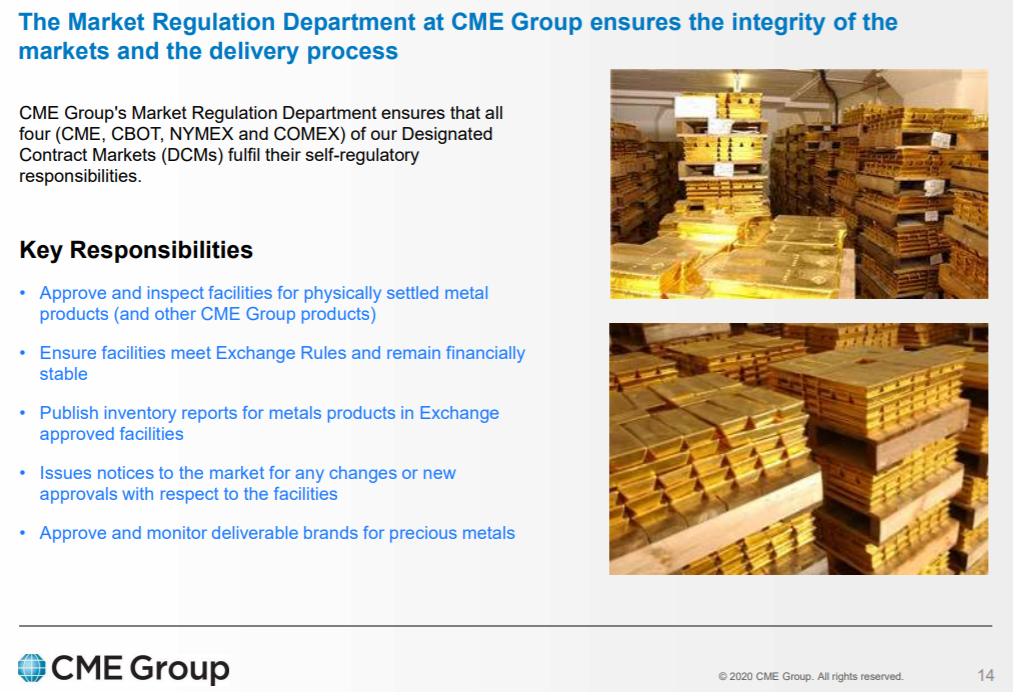 The Market Regulation Department at CME Group ensures the integrity of the markets and the delivery process

CME Group's Market Regulation Department ensures that all four (CME, CBOT, NYMEX and COMEX) of our Designated Contract Markets (DCMs) fulfil their self-regulatory responsibilities.

Key Responsibilities

• Approve and inspect facilities for physically settled metal products (and other CME Group products)

• Ensure facilities meet Exchange Rules and remain financially stable

• Publish inventory reports for metals products in Exchange approved facilities

• Issues notices to the market for any changes or new approvals with respect to the facilities

• Approve and monitor deliverable brands for precious metals

CME Group

© 2020 CME Group. All rights reserved.

14